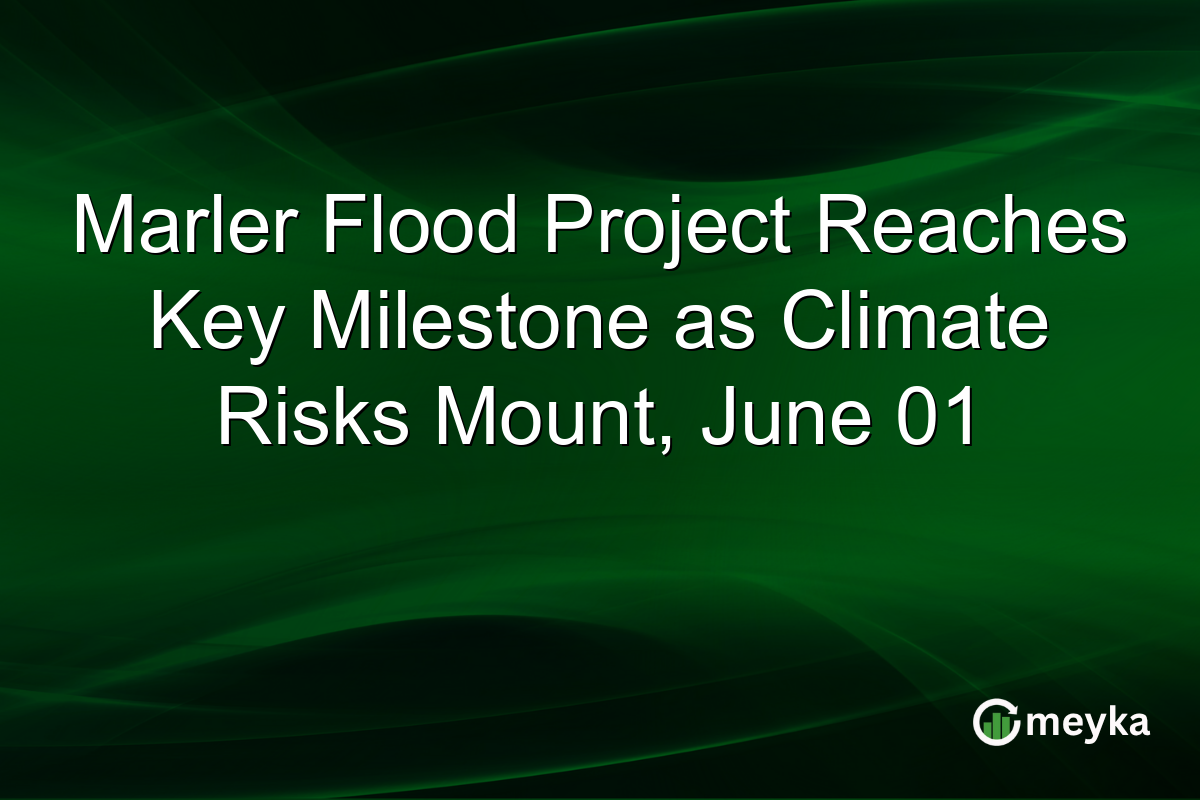 Marler Flood Project Reaches Key Milestone as Climate Risks Mount, June 01

meyka